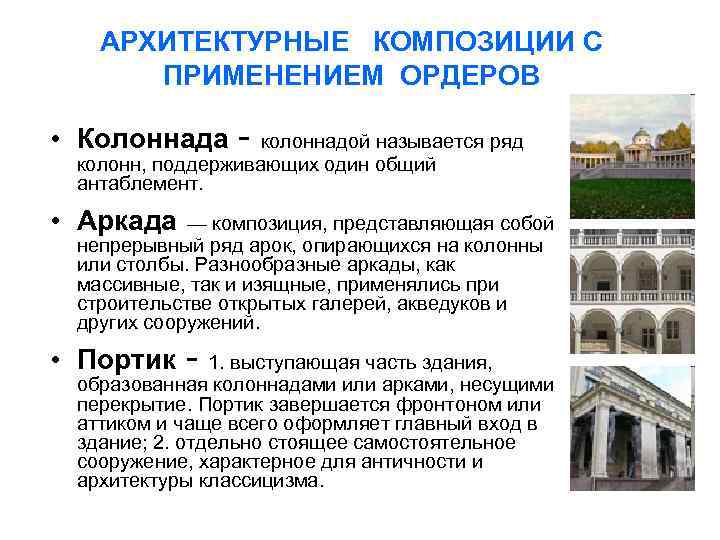 АРХИТЕКТУРНЫЕ КОМПОЗИЦИИ С ПРИМЕНЕНИЕМ ОРДЕРОВ

• Колоннада - колоннадой называется ряд колонн, поддерживающих один общий антаблемент.

• Аркада — композиция, представляющая собой непрерывный ряд арок, опирающихся на колонны или столбы. Разнообразные аркады, как массивные, так и изящные, применялись при строительстве открытых галерей, акведуков и других сооружений.

• Портик - 1. выступающая часть здания, образованная колоннадами или арками, несущими перекрытие. Портик завершается фронтоном или аттиком и чаще всего оформляет главный вход в здание; 2. отдельно стоящее самостоятельное сооружение, характерное для античности и архитектуры классицизма.